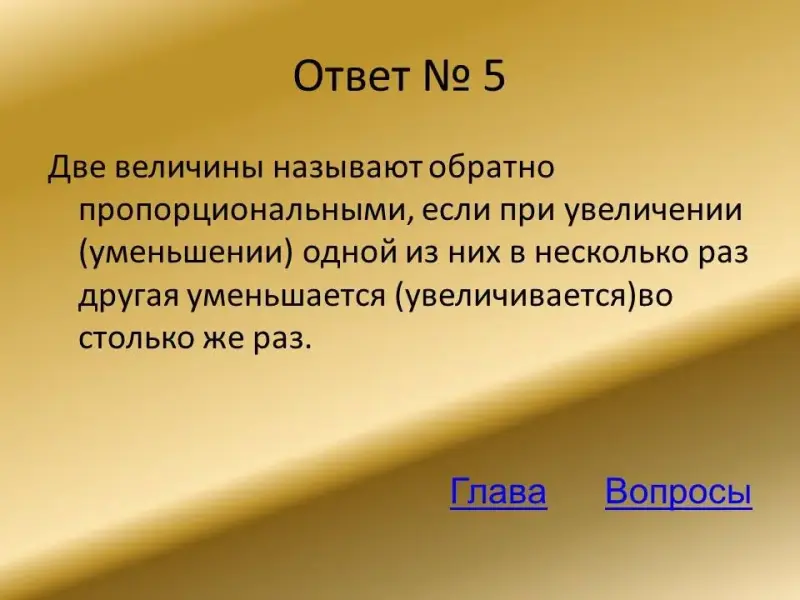 Ответ № 5

Две величины называют обратно пропорциональными, если при увеличении (уменьшении) одной из них в несколько раз другая уменьшается (увеличивается)во столько же раз.

Глава Вопросы